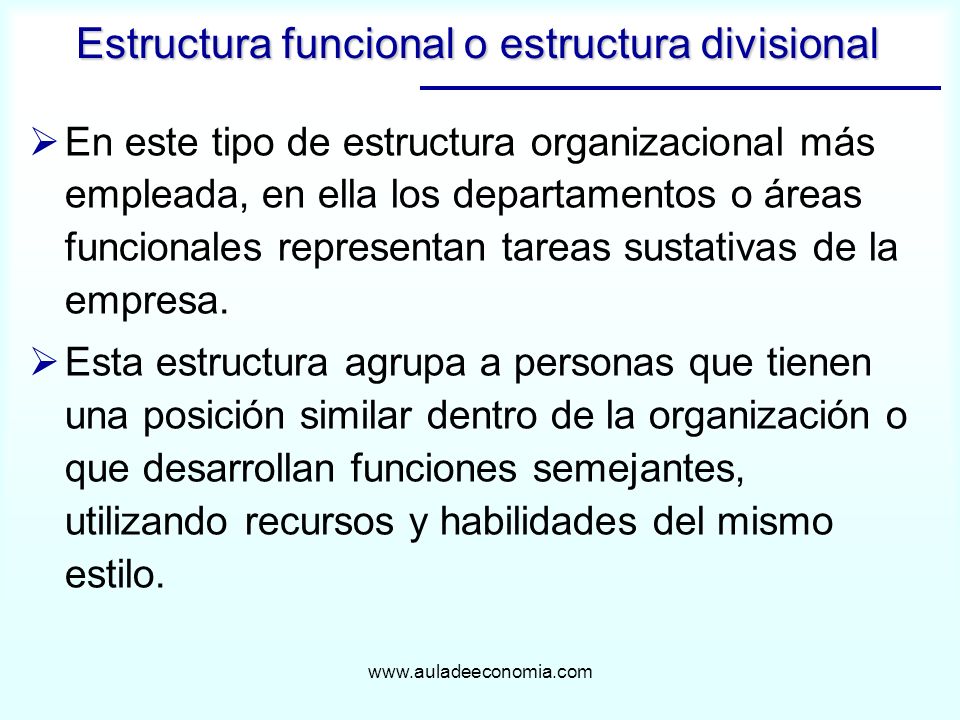 Estructura funcional o estructura divisional

➢ En este tipo de estructura organizacional más empleada, en ella los departamentos o áreas funcionales representan tareas sustativas de la empresa.

➢ Esta estructura agrupa a personas que tienen una posición similar dentro de la organización o que desarrollan funciones semejantes, utilizando recursos y habilidades del mismo estilo.

www.auladeeconomia.com